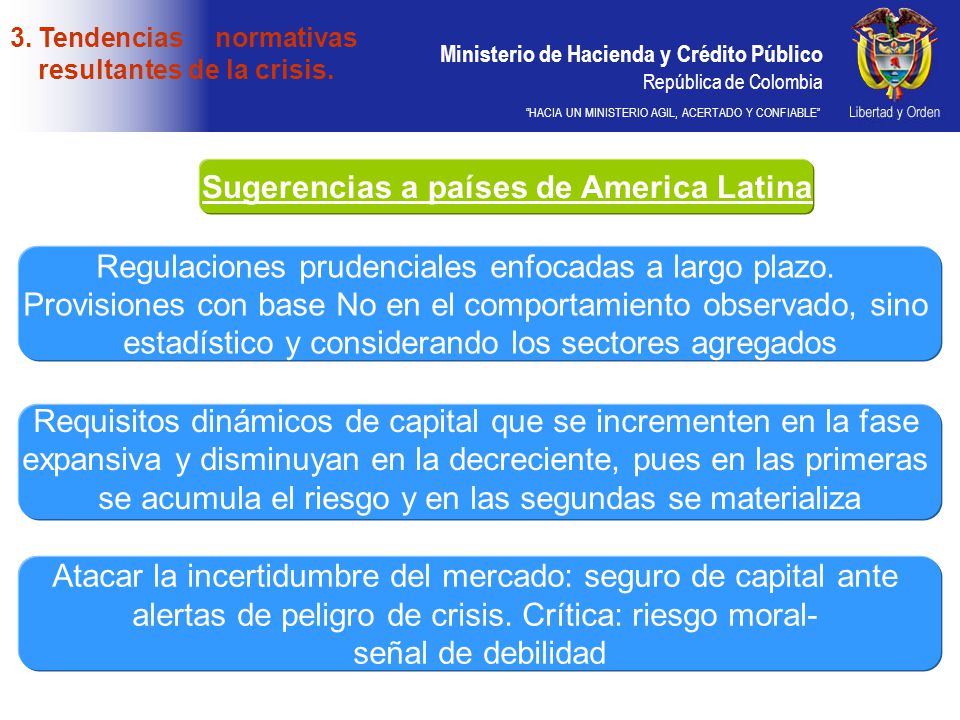 3. Tendencias normativas resultantes de la crisis.

Ministerio de Hacienda y Crédito Público
República de Colombia
"HACIA UN MINISTERIO AGIL, ACERTADO Y CONFIABLE"

Libertad y Orden

Sugerencias a países de America Latina

Regulaciones prudenciales enfocadas a largo plazo. Provisiones con base No en el comportamiento observado, sino estadístico y considerando los sectores agregados

Requisitos dinámicos de capital que se incrementen en la fase expansiva y disminuyan en la decreciente, pues en las primeras se acumula el riesgo y en las segundas se materializa

Atacar la incertidumbre del mercado: seguro de capital ante alertas de peligro de crisis. Crítica: riesgo moral- señal de debilidad